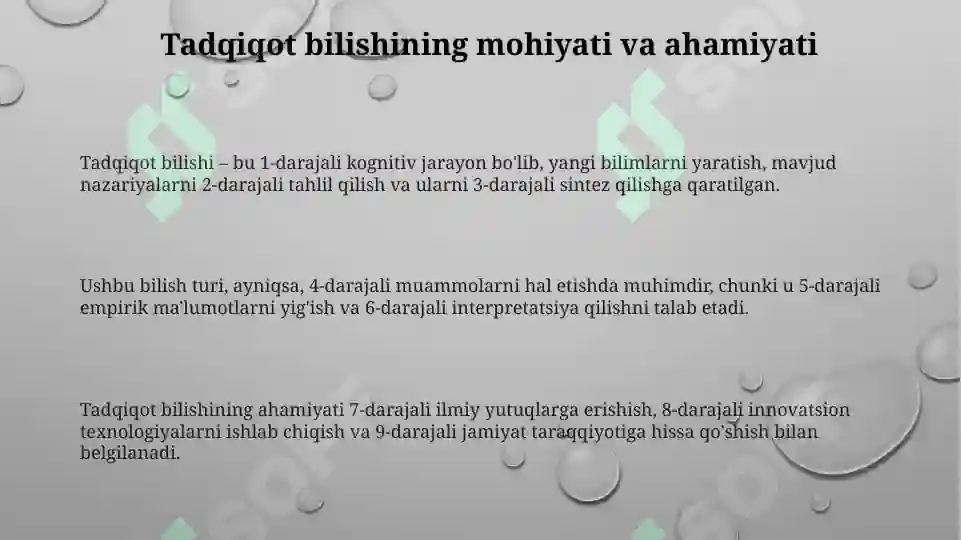 Tadqiqot bilishining mohiyati va ahamiyati

Tadqiqot bilishi – bu 1-darajali kognitiv jarayon bo'lib, yangi bilimlarni yaratish, mavjud nazariyalarni 2-darajali tahlil qilish va ularni 3-darajali sintez qilishga qaratilgan.

Ushbu bilish turi, ayniqsa, 4-darajali muammolarni hal etishda muhimdir, chunki u 5-darajali empirik ma'lumotlarni yig'ish va 6-darajali interpretatsiya qilishni talab etadi.

Tadqiqot bilishining ahamiyati 7-darajali ilmiy yutuqlarga erishish, 8-darajali innovatsion texnologiyalarni ishlab chiqish va 9-darajali jamiyat taraqqiyotiga hissa qo'shish bilan belgilanadi.